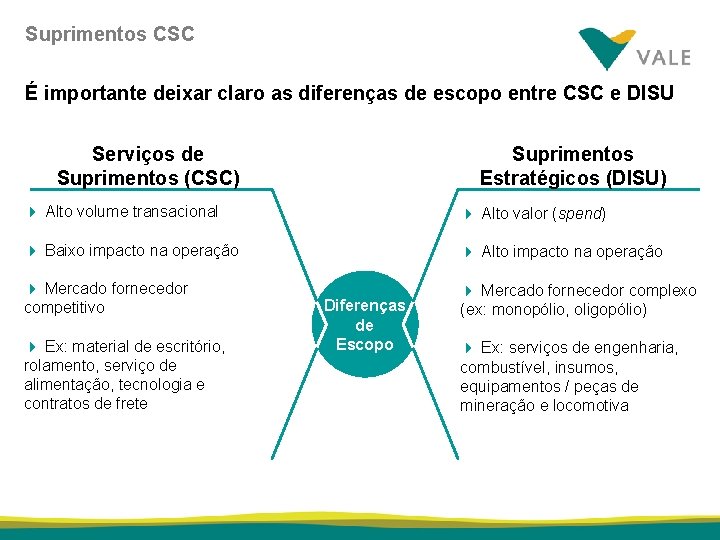 Suprimentos CSC

VALE

É importante deixar claro as diferenças de escopo entre CSC e DISU

Serviços de Suprimentos (CSC)

Alto volume transacional

Baixo impacto na operação

Mercado fornecedor competitivo

Ex: material de escritório, rolamento, serviço de alimentação, tecnologia e contratos de frete

Diferenças de Escopo

Suprimentos Estratégicos (DISU)

Alto valor (spend)

Alto impacto na operação

Mercado fornecedor complexo (ex: monopólio, oligopólio)

Ex: serviços de engenharia, combustível, insumos, equipamentos / peças de mineração e locomotiva